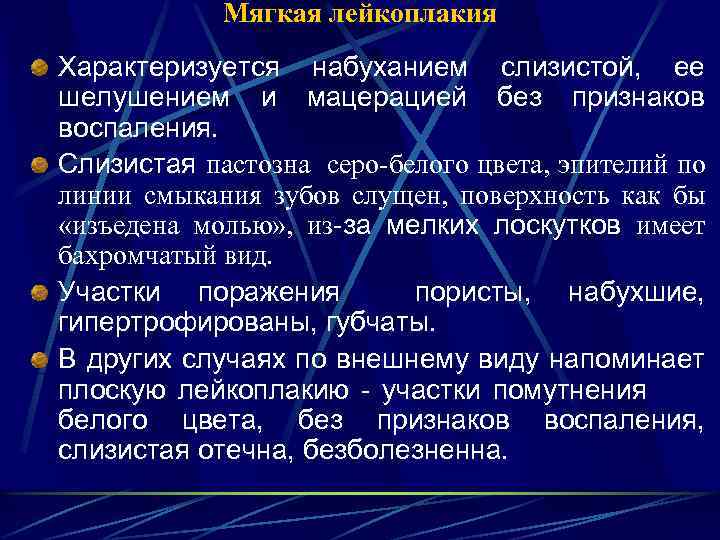 Мягкая лейкоплакия

Характеризуется набуханием слизистой, ее шелушением и мацерацией без признаков воспаления.

Слизистая пастозна серо-белого цвета, эпителий по линии смыкания зубов слущен, поверхность как бы «изъедена молью», из-за мелких лоскутков имеет бахромчатый вид.

Участки поражения пористы, набухшие, гипертрофированы, губчаты.

В других случаях по внешнему виду напоминает плоскую лейкоплакию - участки помутнения белого цвета, без признаков воспаления, слизистая отечна, безболезненна.